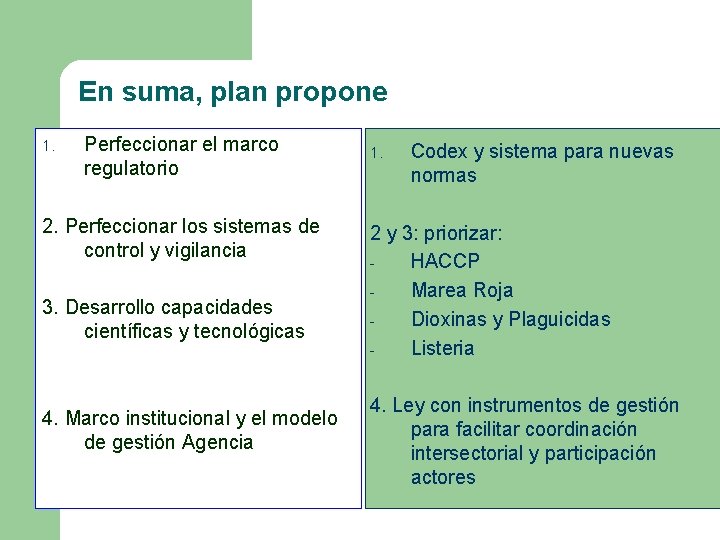 En suma, plan propone

1. Perfeccionar el marco regulatorio

2. Perfeccionar los sistemas de control y vigilancia

3. Desarrollo capacidades científicas y tecnológicas

4. Marco institucional y el modelo de gestión Agencia

1. Codex y sistema para nuevas normas

2 y 3: priorizar:
- HACCP
- Marea Roja
- Dioxinas y Plaguicidas
- Listeria

4. Ley con instrumentos de gestión para facilitar coordinación intersectorial y participación actores